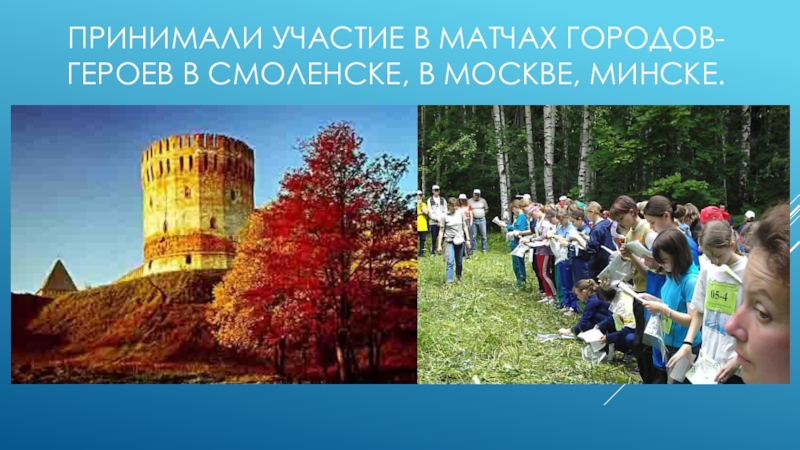 ПРИНИМАЛИ УЧАСТИЕ В МАТЧАХ ГОРОДОВ-ГЕРОЕВ В СМОЛЕНСКЕ, В МОСКВЕ, МИНСКЕ.

05-4